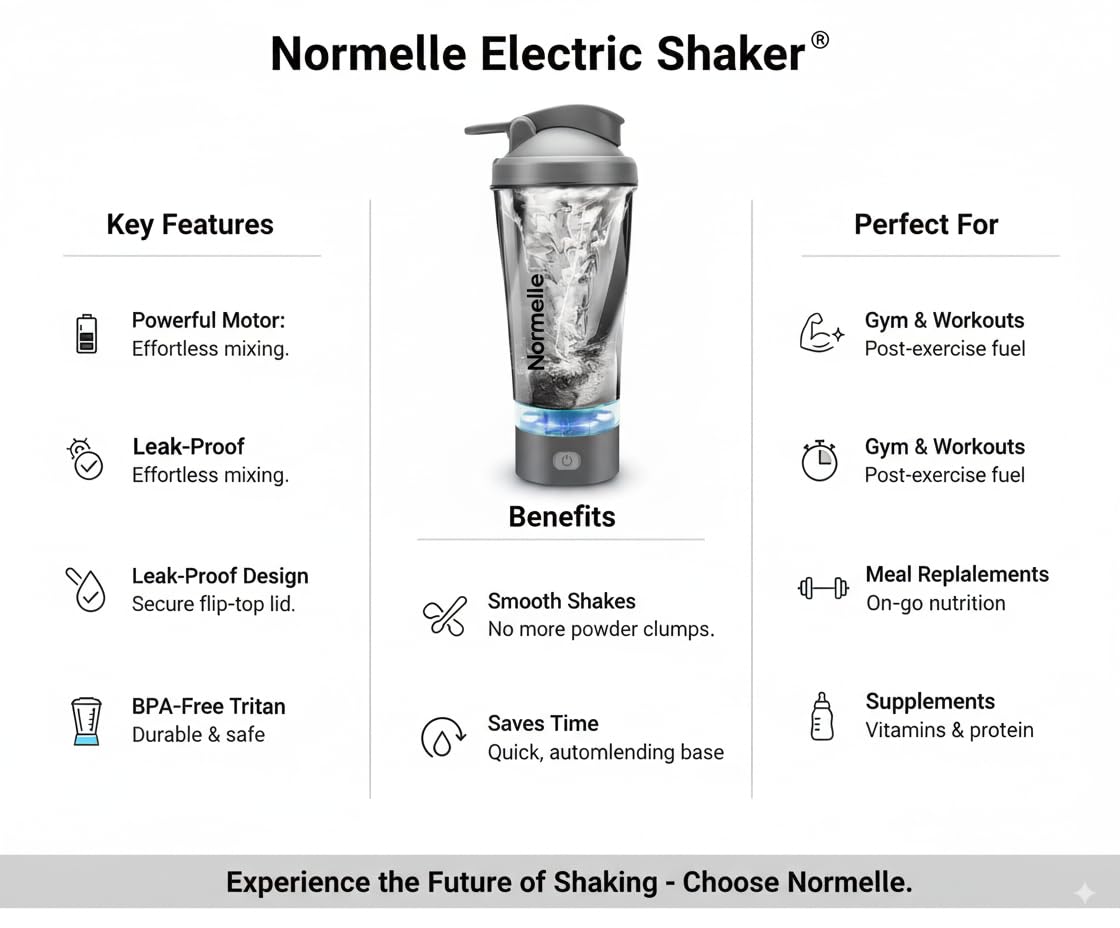 Normelle Electric Shaker®

Key Features

Powerful Motor:
Effortless mixing.

Leak-Proof
Effortless mixing.

Leak-Proof Design
Secure flip-top lid.

BPA-Free Tritan
Durable & safe

Normelle

Benefits

Smooth Shakes
No more powder clumps.

Saves Time
Quick, automlending base

Perfect For

Gym & Workouts
Post-exercise fuel

Gym & Workouts
Post-exercise fuel

Meal Replalements
On-go nutrition

Supplements
Vitamins & protein

Experience the Future of Shaking - Choose Normelle.